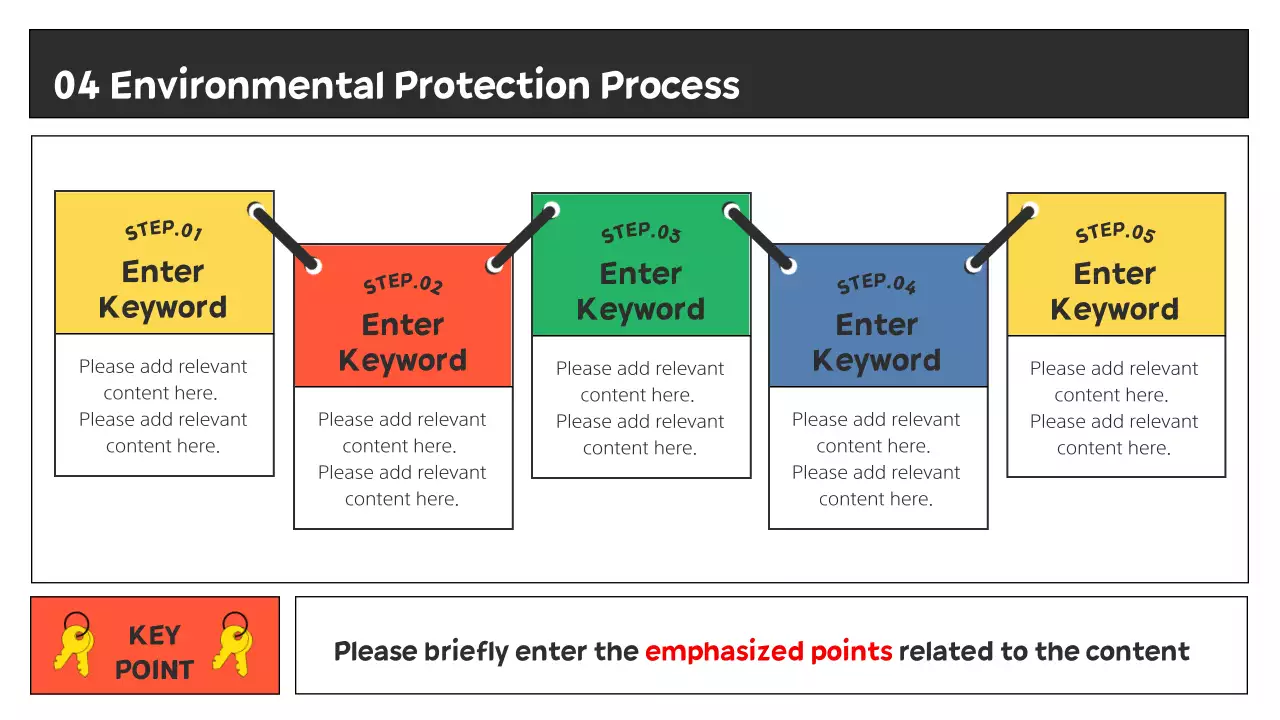 04 Environmental Protection Process

STEP.01
Enter Keyword
Please add relevant content here. Please add relevant content here.

STEP.02
Enter Keyword
Please add relevant content here. Please add relevant content here.

STEP.03
Enter Keyword
Please add relevant content here. Please add relevant content here.

STEP.04
Enter Keyword
Please add relevant content here. Please add relevant content here.

STEP.05
Enter Keyword
Please add relevant content here. Please add relevant content here.

KEY POINT

Please briefly enter the emphasized points related to the content